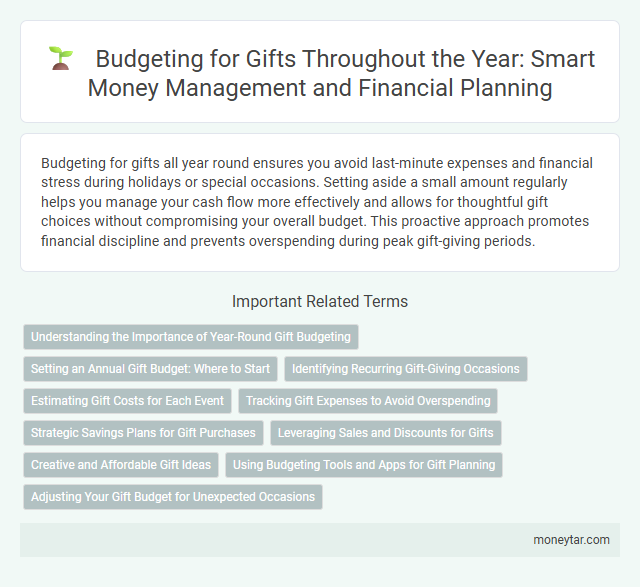 Budgeting for Gifts Throughout the Year: Smart Money Management and Financial Planning

Budgeting for gifts all year round ensures you avoid last-minute expenses and financial stress during holidays or special occasions. Setting aside a small amount regularly helps you manage your cash flow more effectively and allows for thoughtful gift choices without compromising your overall budget. This proactive approach promotes financial discipline and prevents overspending during peak gift-giving periods.

Important Related Terms

Understanding the Importance of Year-Round Gift Budgeting

Setting an Annual Gift Budget: Where to Start

Identifying Recurring Gift-Giving Occasions

Estimating Gift Costs for Each Event

Tracking Gift Expenses to Avoid Overspending

Strategic Savings Plans for Gift Purchases

Leveraging Sales and Discounts for Gifts

Creative and Affordable Gift Ideas

Using Budgeting Tools and Apps for Gift Planning

Adjusting Your Gift Budget for Unexpected Occasions

moneytar.com